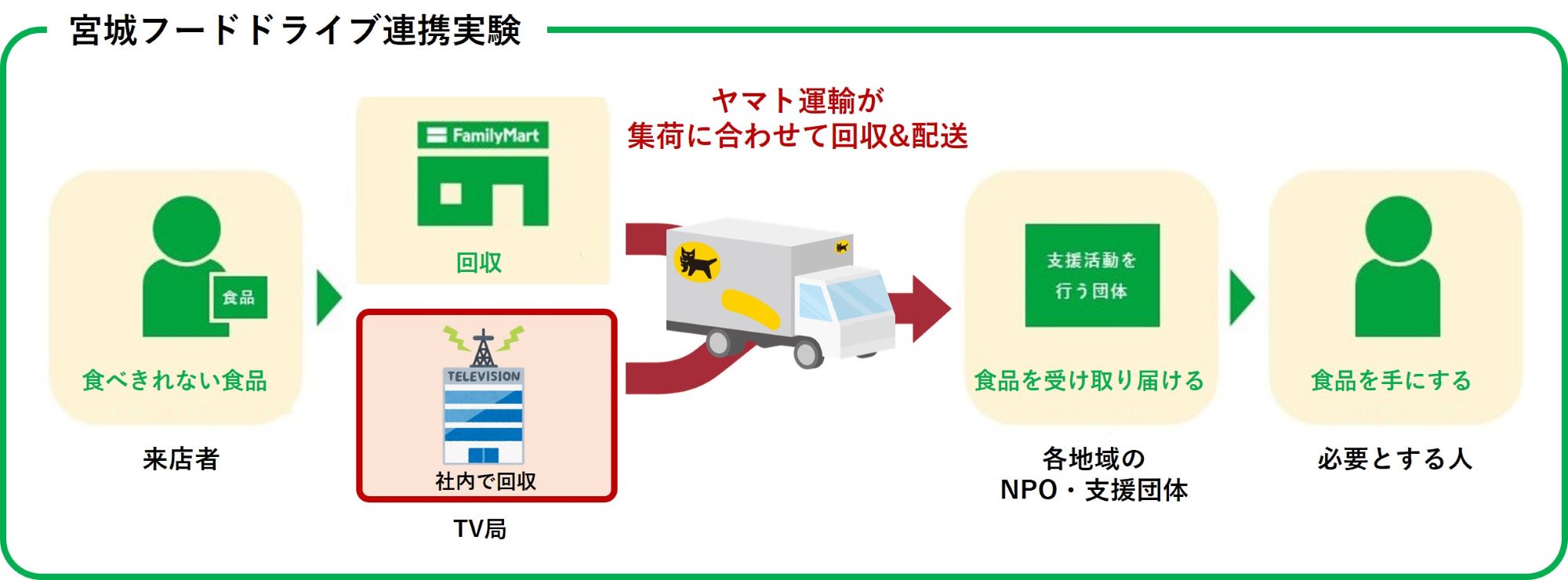 宮城フードドライブ連携実験

食品

食べきれない食品

来店者

FamilyMart

回収

TELEVISION

社内で回収

TV局

ヤマト運輸が
集荷に合わせて回収&配送

支援活動を
行う団体

食品を受け取り届ける

各地域の
NPO・支援団体

食品を手にする

必要とする人